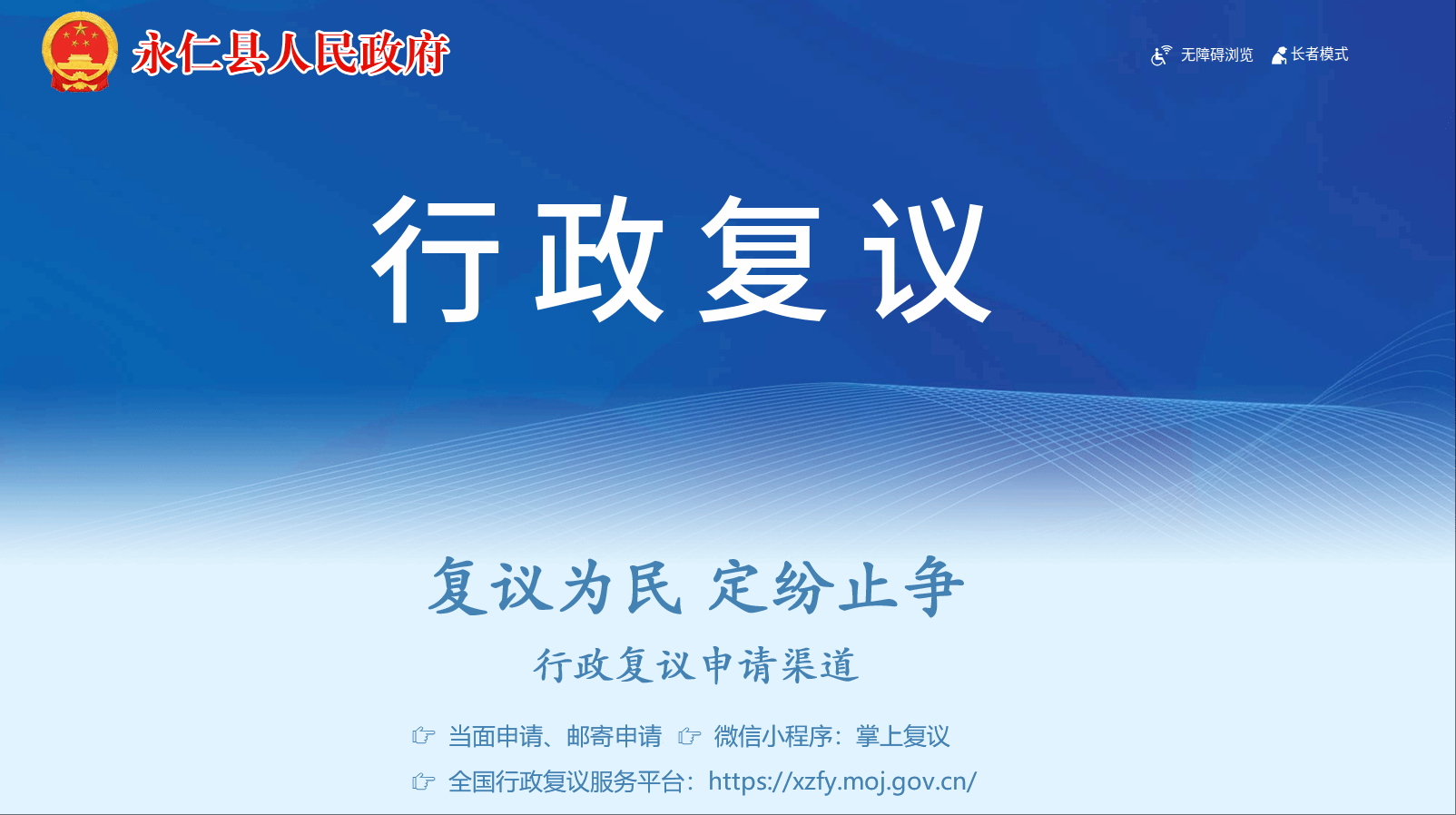 永仁县人民政府

无障碍浏览 长者模式

行政复议

复议为民 定纷止争

行政复议申请渠道

☞ 当面申请、邮寄申请 ☞ 微信小程序：掌上复议

☞ 全国行政复议服务平台：https://xzfy.moj.gov.cn/